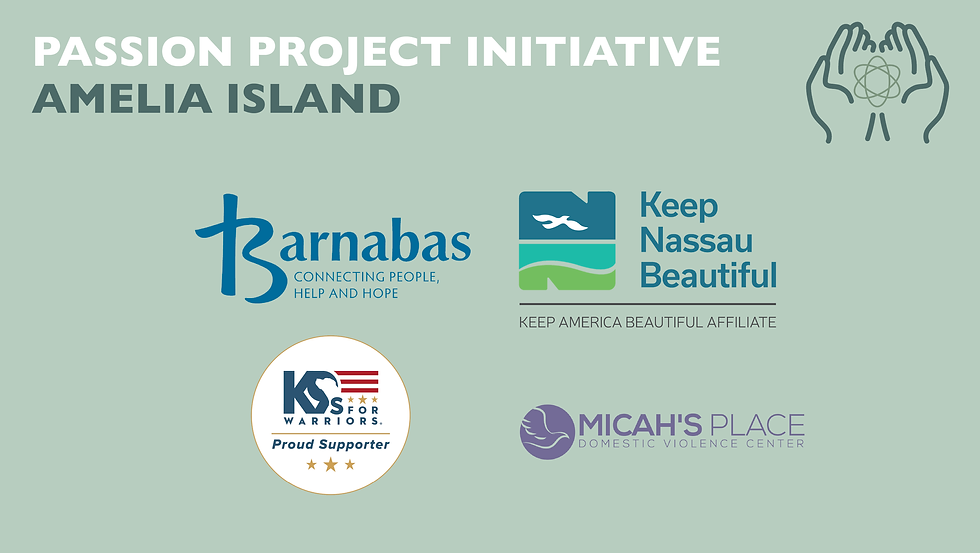 PASSION PROJECT INITIATIVE
AMELIA ISLAND

Barnabas
CONNECTING PEOPLE, HELP AND HOPE

Keep Nassau Beautiful
KEEP AMERICA BEAUTIFUL AFFILIATE

K9S FOR WARRIORS.
Proud Supporter

MICAH'S PLACE
DOMESTIC VIOLENCE CENTER